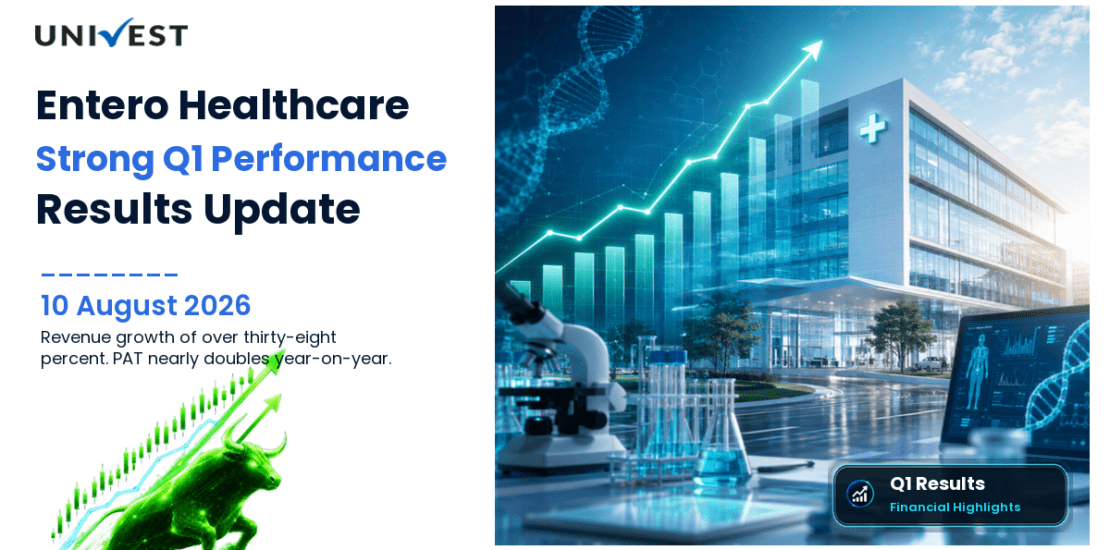 UNIVEST

Entero Healthcare
Strong Q1 Performance
Results Update

10 August 2026
Revenue growth of over thirty-eight percent. PAT nearly doubles year-on-year.

Q1 Results
Financial Highlights